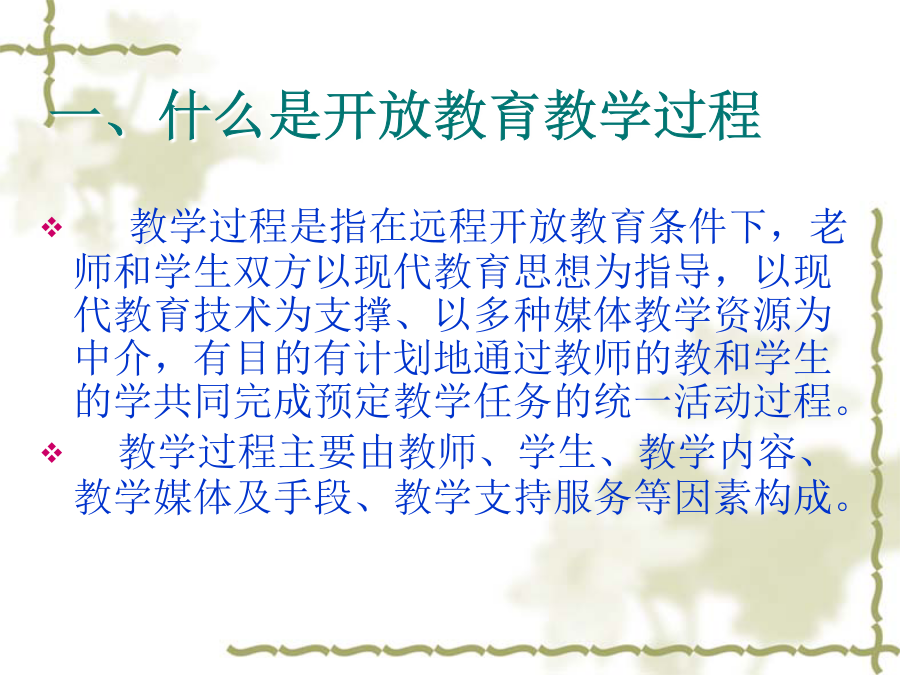 一、什么是开放教育教学过程

❖ 教学过程是指在远程开放教育条件下，老师和学生双方以现代教育思想为指导，以现代教育技术为支撑、以多种媒体教学资源为中介，有目的有计划地通过教师的教和学生的学共同完成预定教学任务的统一活动过程。

❖ 教学过程主要由教师、学生、教学内容、教学媒体及手段、教学支持服务等因素构成。